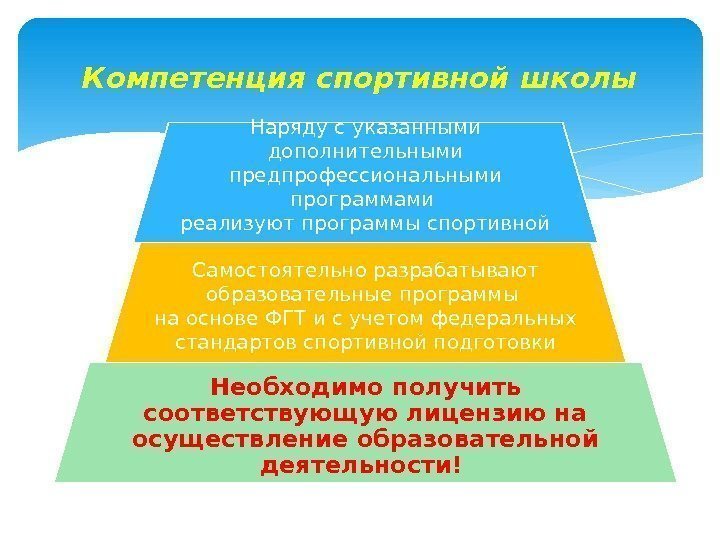 Компетенция спортивной школы

Наряду с указанными дополнительными предпрофессиональными программами реализуют программы спортивной

Самостоятельно разрабатывают образовательные программы на основе ФГТ и с учетом федеральных стандартов спортивной подготовки

Необходимо получить соответствующую лицензию на осуществление образовательной деятельности!